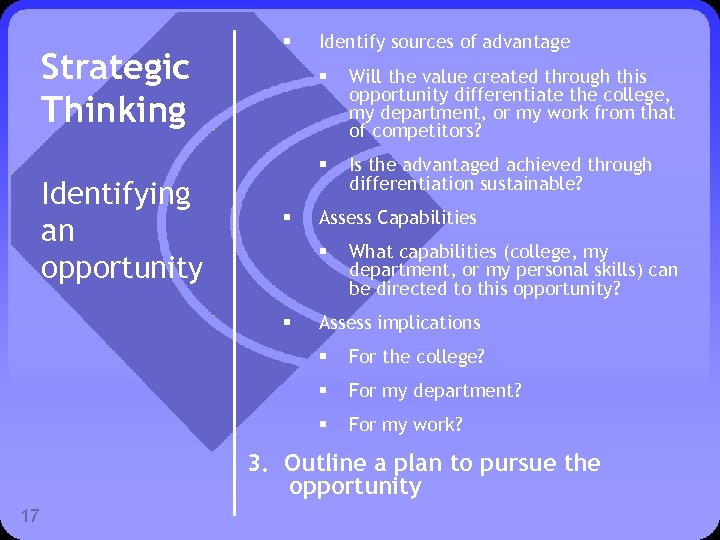 Strategic Thinking

Identifying an opportunity

▪ Identify sources of advantage

▪ Will the value created through this opportunity differentiate the college, my department, or my work from that of competitors?

▪ Is the advantaged achieved through differentiation sustainable?

▪ Assess Capabilities

▪ What capabilities (college, my department, or my personal skills) can be directed to this opportunity?

▪ Assess implications

▪ For the college?

▪ For my department?

▪ For my work?

3. Outline a plan to pursue the opportunity

17